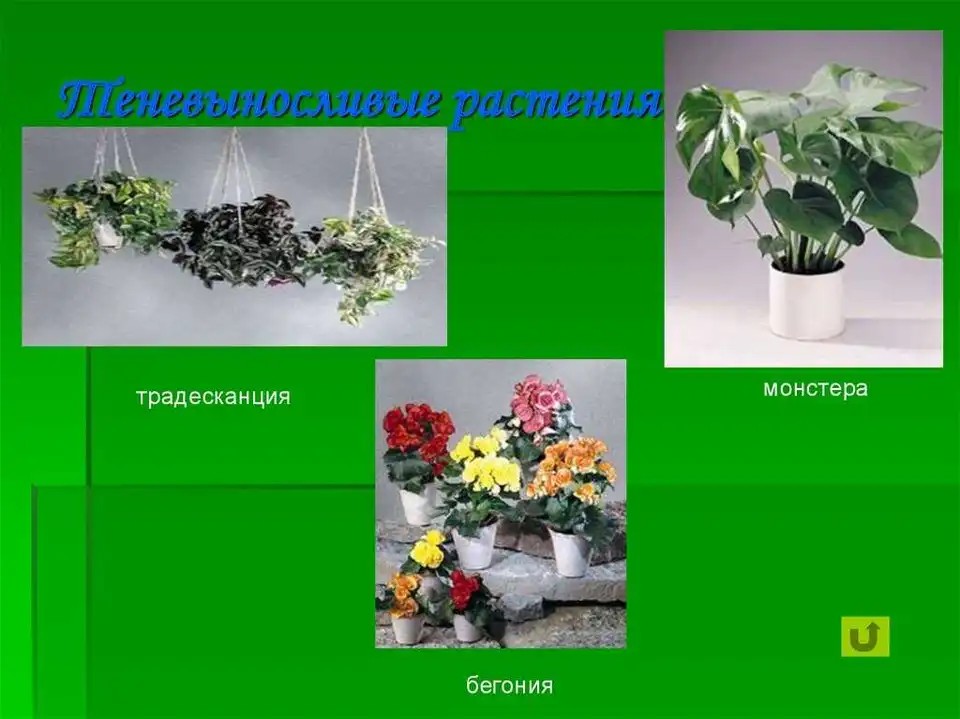 Теневыносливые растения

традесканция

монстера

бегония